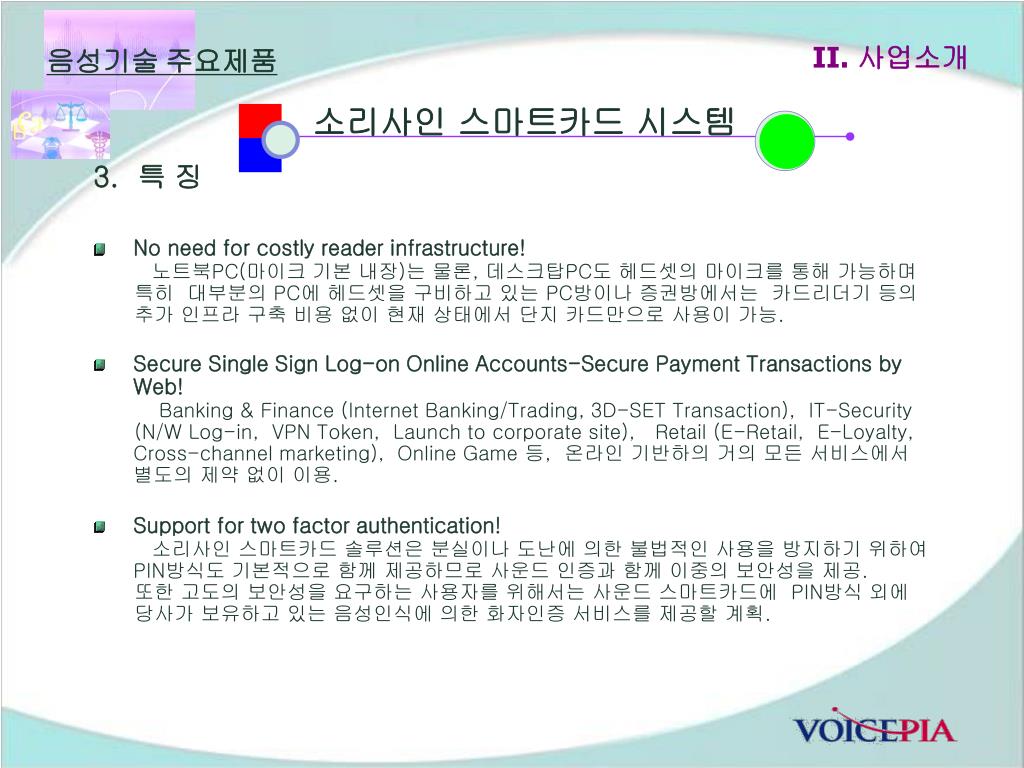 음성기술 주요제품

II. 사업소개

소리사인 스마트카드 시스템

3. 특 징

No need for costly reader infrastructure!
노트북PC(마이크 기본 내장)는 물론, 데스크탑PC도 헤드셋의 마이크를 통해 가능하며 특히 대부분의 PC에 헤드셋을 구비하고 있는 PC방이나 증권방에서는 카드리더기 등의 추가 인프라 구축 비용 없이 현재 상태에서 단지 카드만으로 사용이 가능.

Secure Single Sign Log-on Online Accounts-Secure Payment Transactions by Web!
Banking & Finance (Internet Banking/Trading, 3D-SET Transaction), IT-Security (N/W Log-in, VPN Token, Launch to corporate site), Retail (E-Retail, E-Loyalty, Cross-channel marketing), Online Game 등, 온라인 기반하의 거의 모든 서비스에서 별도의 제약 없이 이용.

Support for two factor authentication!
소리사인 스마트카드 솔루션은 분실이나 도난에 의한 불법적인 사용을 방지하기 위하여 PIN방식도 기본적으로 함께 제공하므로 사운드 인증과 함께 이중의 보안성을 제공.
또한 고도의 보안성을 요구하는 사용자를 위해서는 사운드 스마트카드에 PIN방식 외에 당사가 보유하고 있는 음성인식에 의한 화자인증 서비스를 제공할 계획.

VOICEPIA